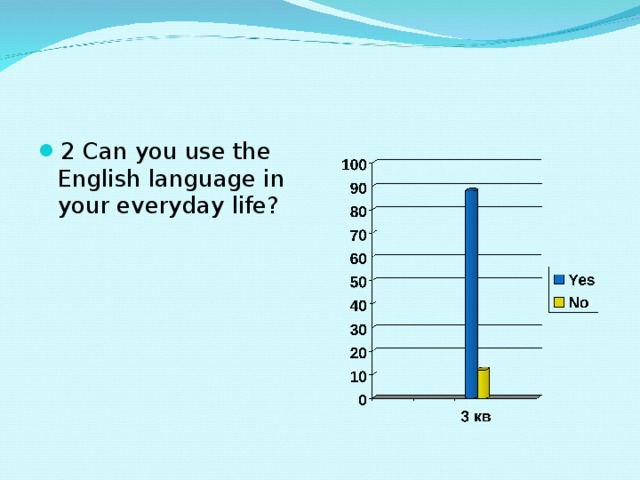 2 Can you use the English language in your everyday life?

100
90
80
70
60
50
40
30
20
10
0

3 кв

Yes
No